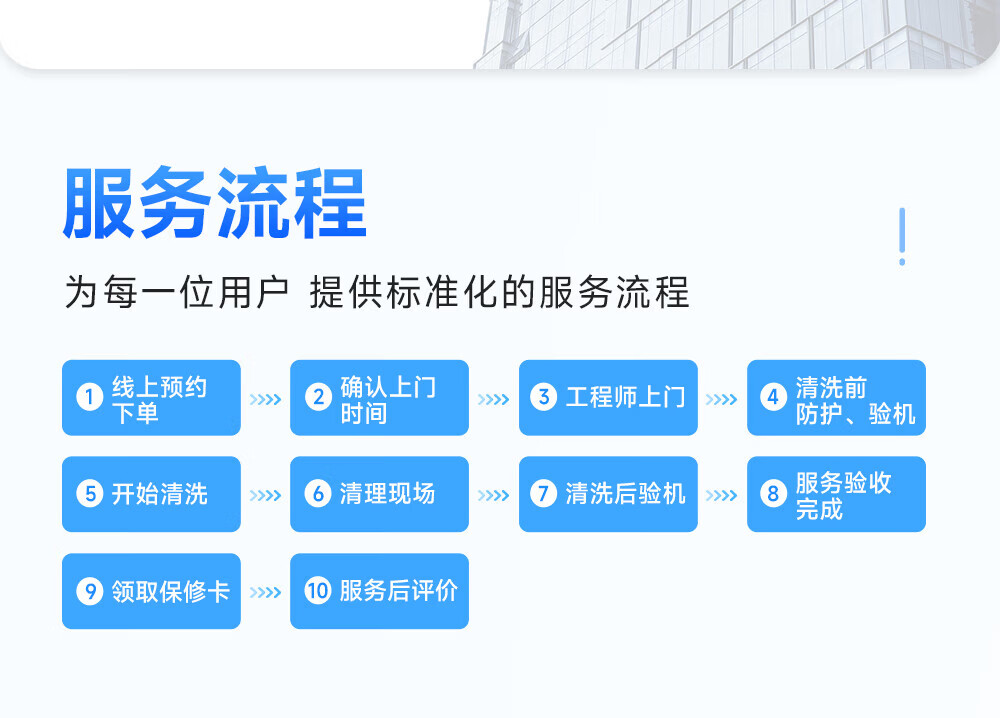 服务流程

为每一位用户 提供标准化的服务流程

1 线上预约下单

2 确认上门时间

3 工程师上门

4 清洗前防护、验机

5 开始清洗

6 清理现场

7 清洗后验机

8 服务验收完成

9 领取保修卡

10 服务后评价